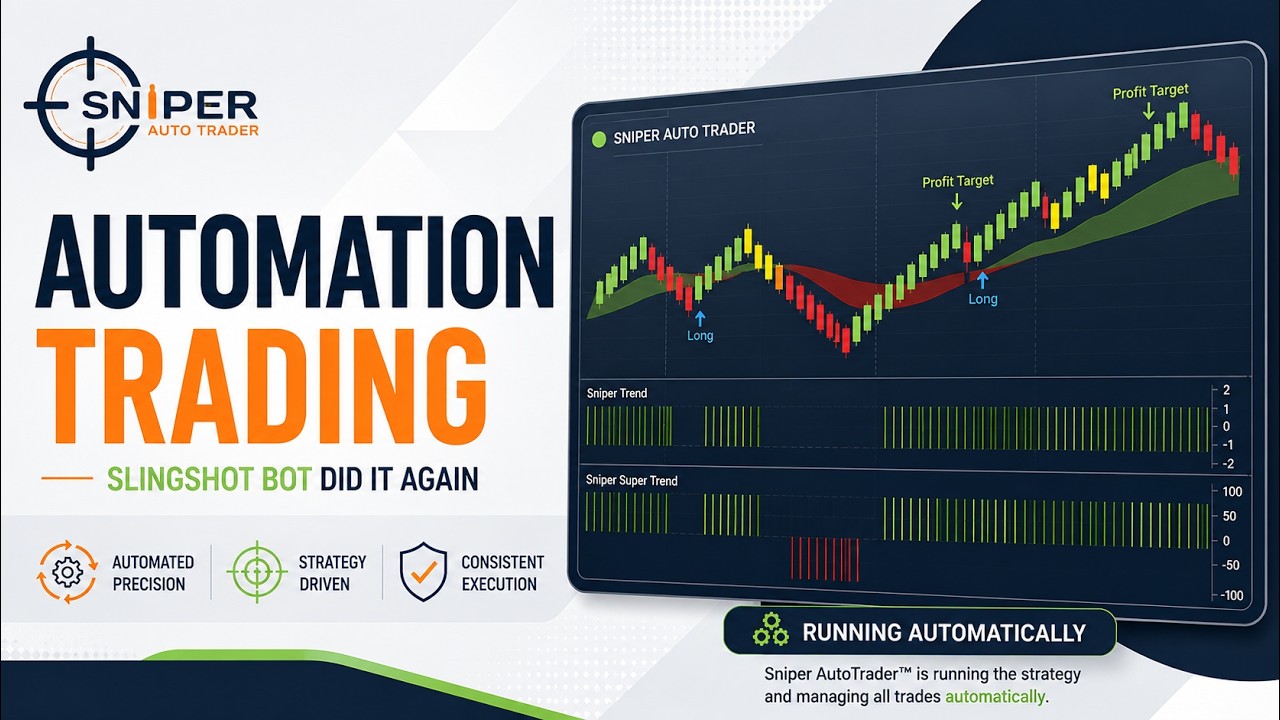 SNIPER
AUTO TRADER

AUTOMATION
TRADING

SLINGSHOT BOT DID IT AGAIN

AUTOMATED PRECISION
STRATEGY DRIVEN
CONSISTENT EXECUTION

SNIPER AUTO TRADER

Profit Target
Profit Target
Long
Long

Sniper Trend
2
1
0
-1
-2

Sniper Super Trend
100
50
0
-50
-100

RUNNING AUTOMATICALLY

Sniper AutoTrader™ is running the strategy and managing all trades automatically.